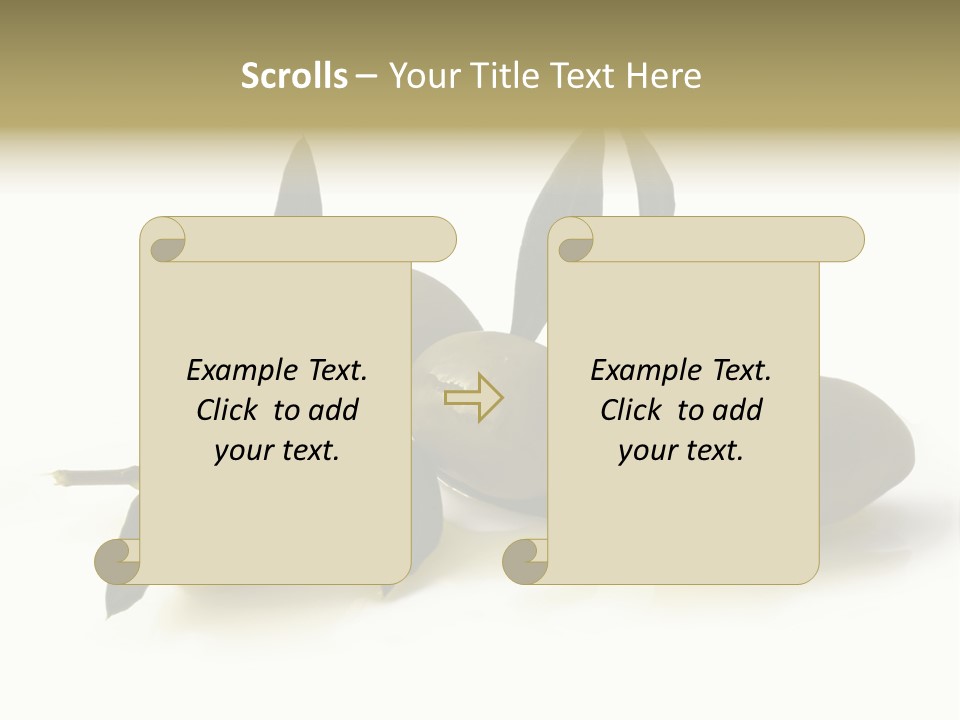 Scrolls – Your Title Text Here

Example Text. Click to add your text.

Example Text. Click to add your text.